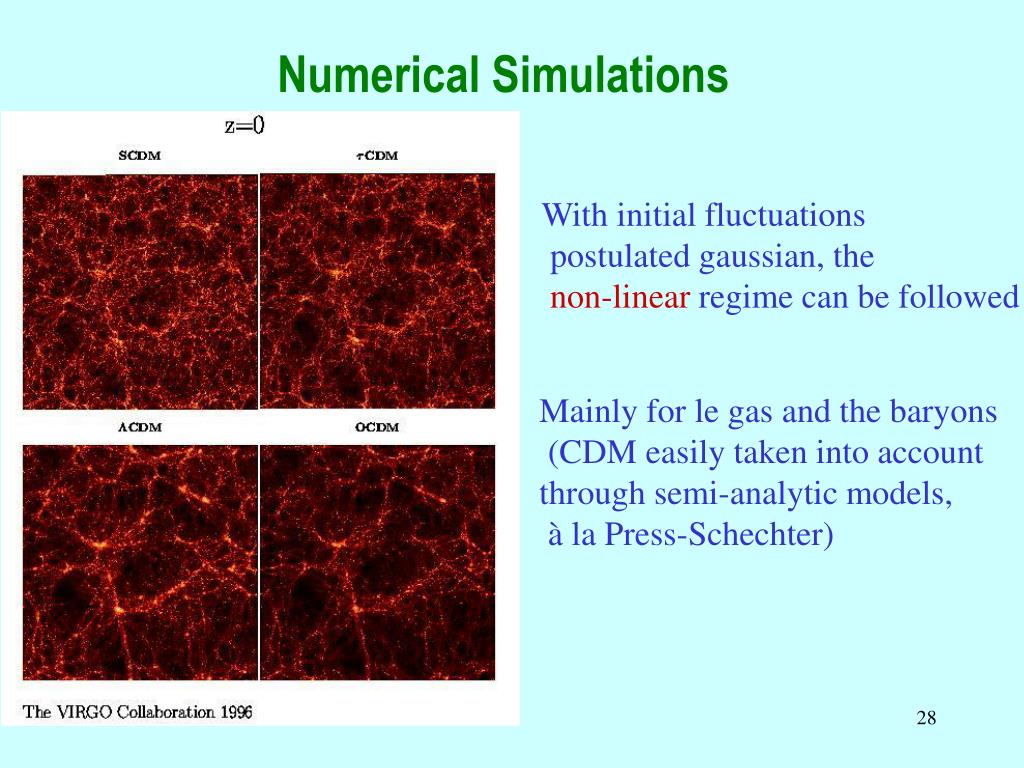 Numerical Simulations

z=0

SCDM

$\tau$CDM

$\Lambda$CDM

OCDM

The VIRGO Collaboration 1996

With initial fluctuations postulated gaussian, the non-linear regime can be followed

Mainly for le gas and the baryons (CDM easily taken into account through semi-analytic models, à la Press-Schechter)

28